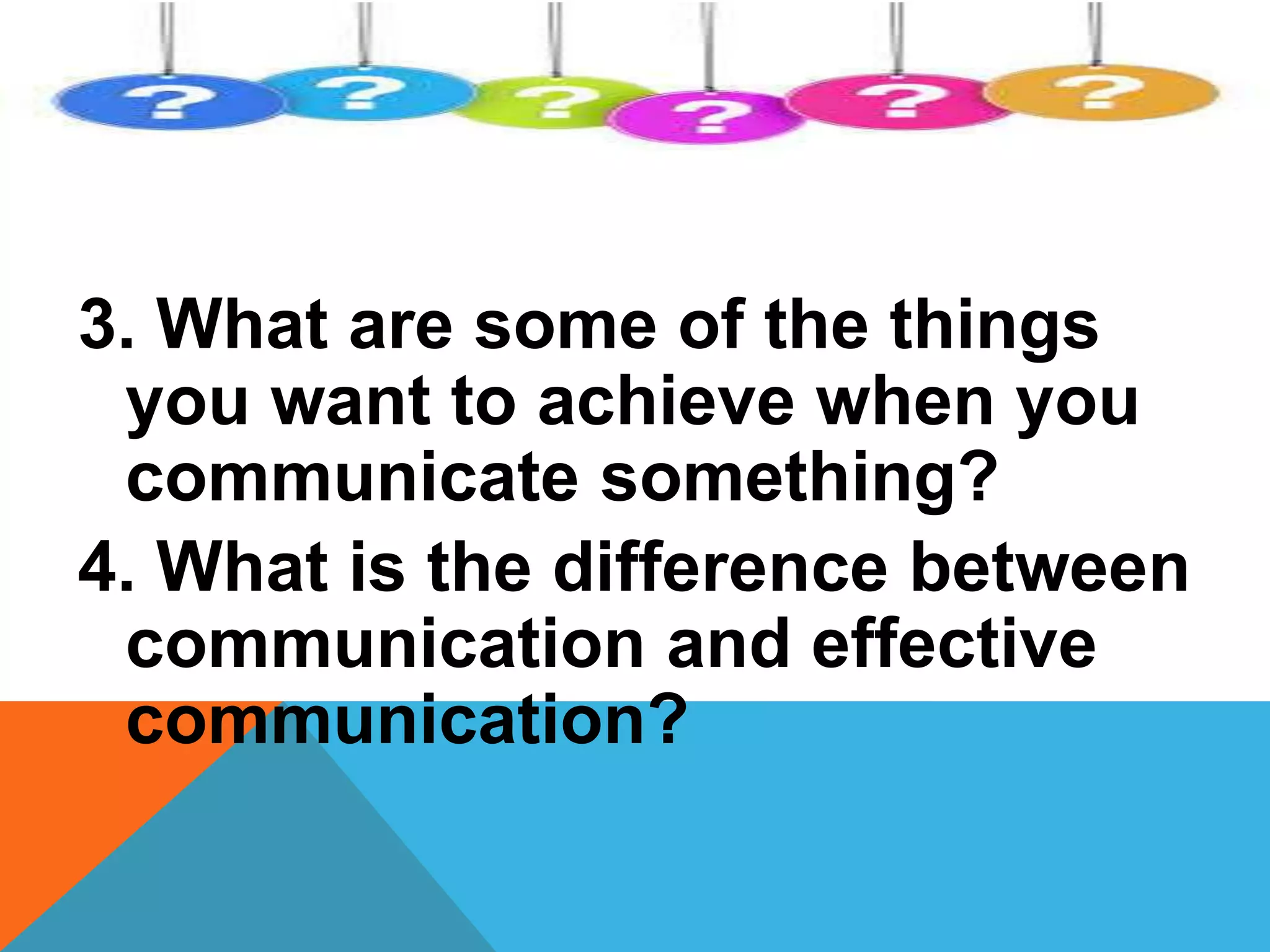 ? ? ? ? ? ?

3. What are some of the things you want to achieve when you communicate something?

4. What is the difference between communication and effective communication?